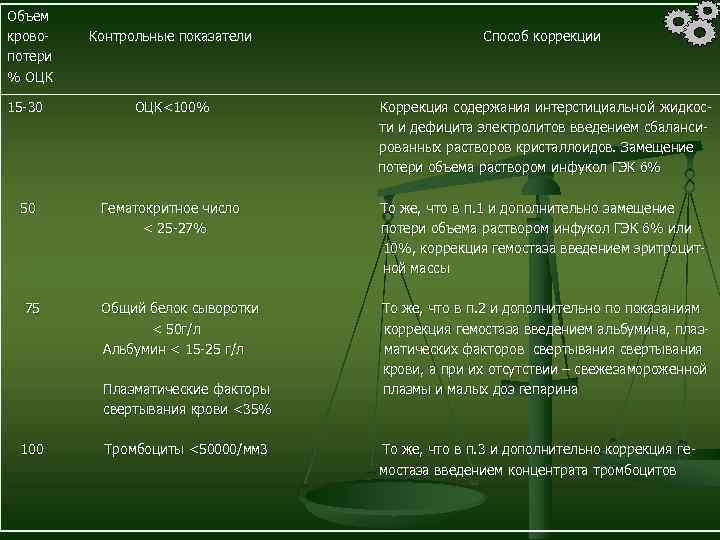 | Объем кровопотери % ОЦК | Контрольные показатели | Способ коррекции |
|---|---|---|
| 15-30 | ОЦК<100% | Коррекция содержания интерстициальной жидкости и дефицита электролитов введением сбалансированных растворов кристаллоидов. Замещение потери объема раствором инфукол ГЭК 6% |
| 50 | Гематокритное число < 25-27% | То же, что в п.1 и дополнительно замещение потери объема раствором инфукол ГЭК 6% или 10%, коррекция гемостаза введением эритроцитной массы |
| 75 | Общий белок сыворотки < 50г/л Альбумин < 15-25 г/л Плазматические факторы свертывания крови <35% | То же, что в п.2 и дополнительно по показаниям коррекция гемостаза введением альбумина, плазматических факторов свертывания свертывания крови, а при их отсутствии – свежезамороженной плазмы и малых доз гепарина |
| 100 | Тромбоциты <50000/мм3 | То же, что в п.3 и дополнительно коррекция гемостаза введением концентрата тромбоцитов |